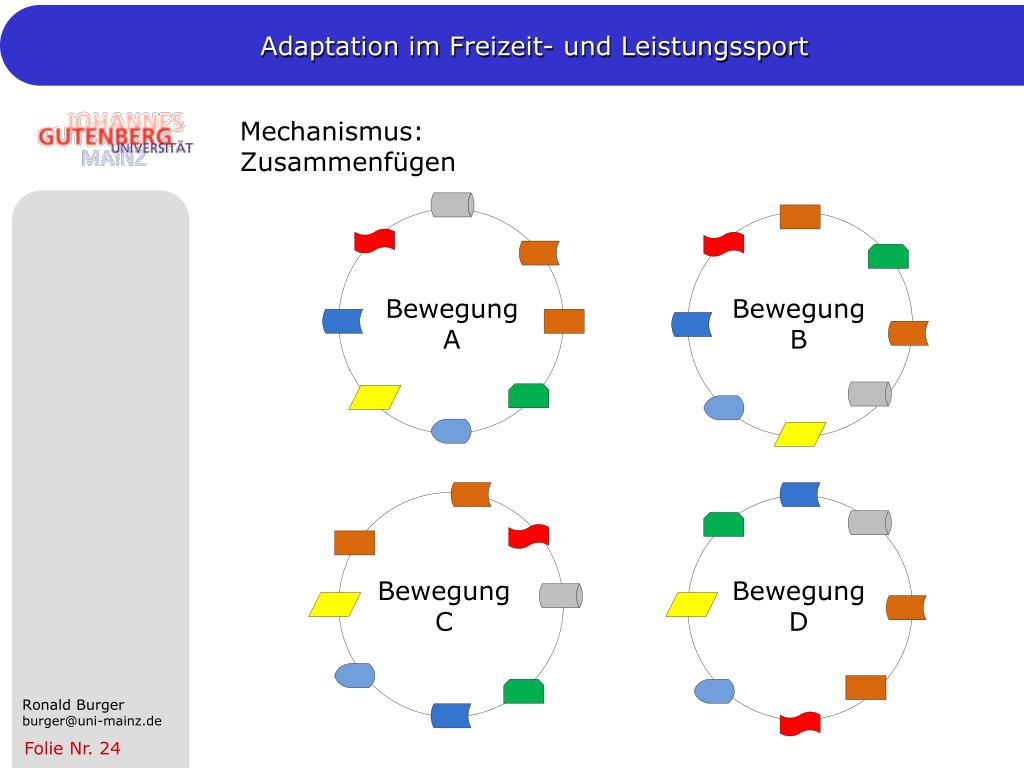 Adaptation im Freizeit- und Leistungssport

JOHANNES GUTENBERG UNIVERSITÄT MAINZ

Mechanismus:
Zusammenfügen

Bewegung A

Bewegung B

Bewegung C

Bewegung D

Ronald Burger
burger@uni-mainz.de

Folie Nr. 24